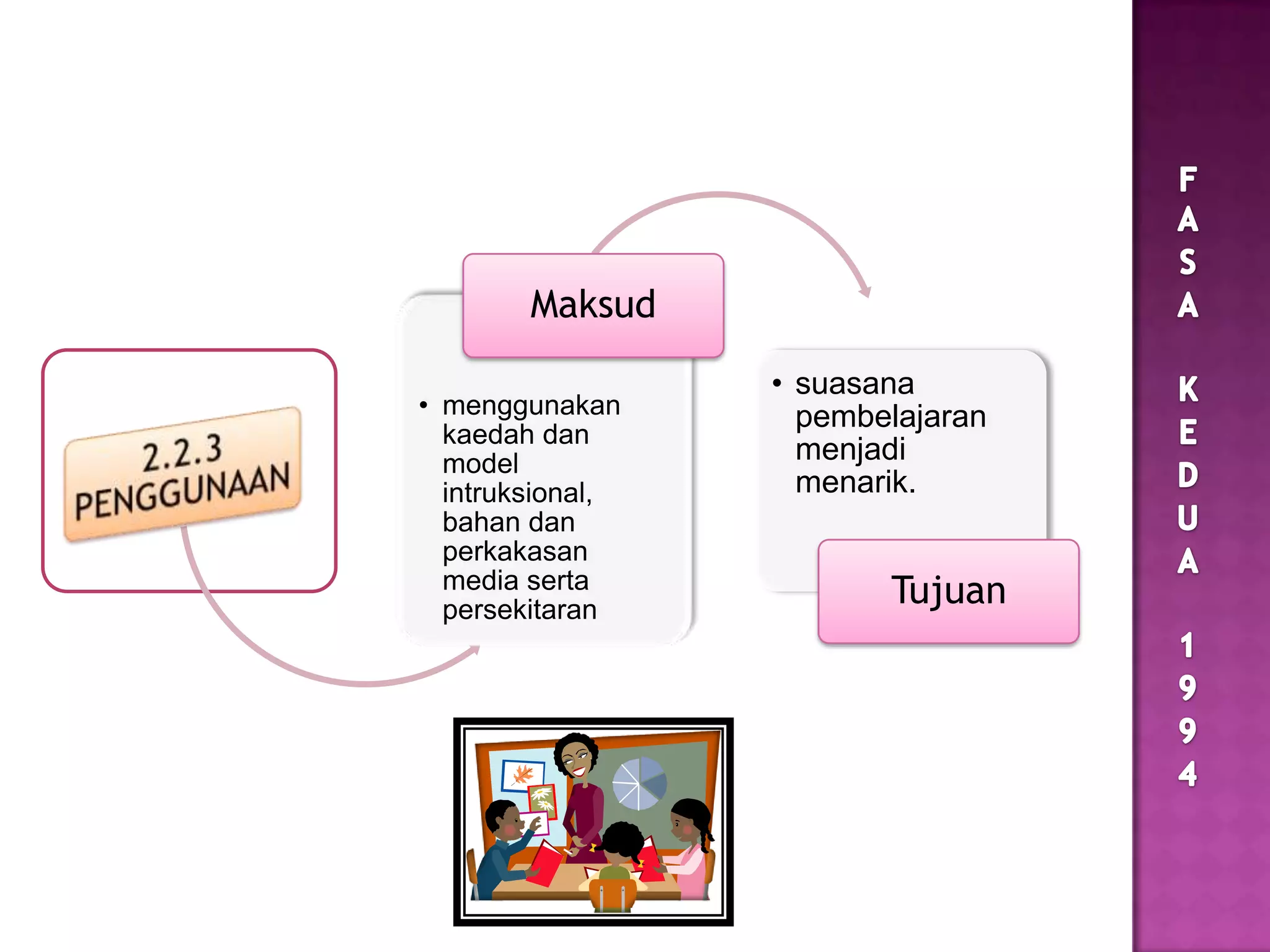 2.2.3 PENGGUNAAN

Maksud

• menggunakan kaedah dan model intruksional, bahan dan perkakasan media serta persekitaran

• suasana pembelajaran menjadi menarik.

Tujuan

FASA KEDUA 1994